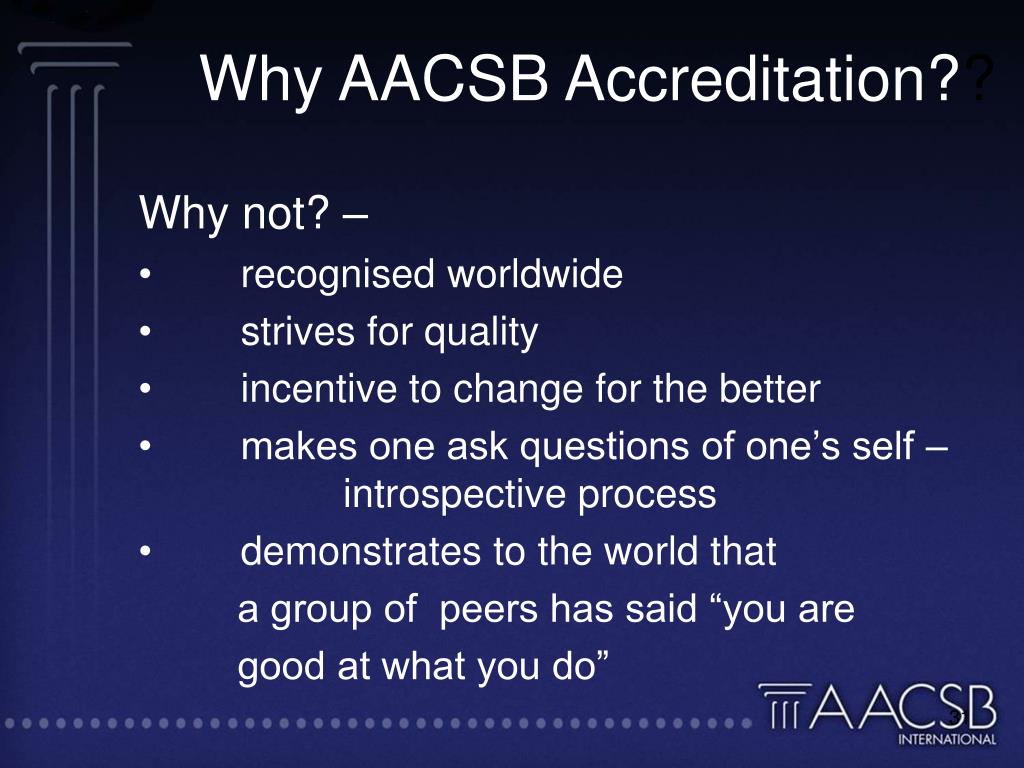 Why AACSB Accreditation??

Why not? –
• recognised worldwide
• strives for quality
• incentive to change for the better
• makes one ask questions of one’s self – introspective process
• demonstrates to the world that a group of peers has said “you are good at what you do”

AACSB
INTERNATIONAL